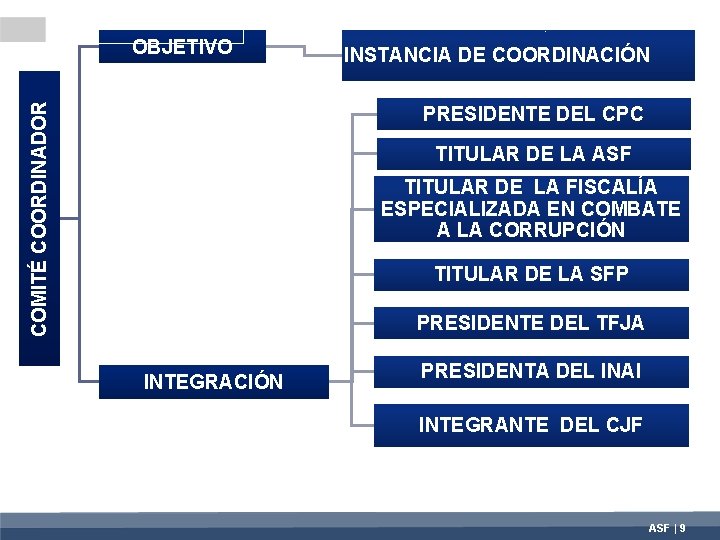 COMITÉ COORDINADOR

OBJETIVO

INSTANCIA DE COORDINACIÓN

INTEGRACIÓN

PRESIDENTE DEL CPC

TITULAR DE LA ASF

TITULAR DE LA FISCALÍA ESPECIALIZADA EN COMBATE A LA CORRUPCIÓN

TITULAR DE LA SFP

PRESIDENTE DEL TFJA

PRESIDENTA DEL INAI

INTEGRANTE DEL CJF

ASF | 9